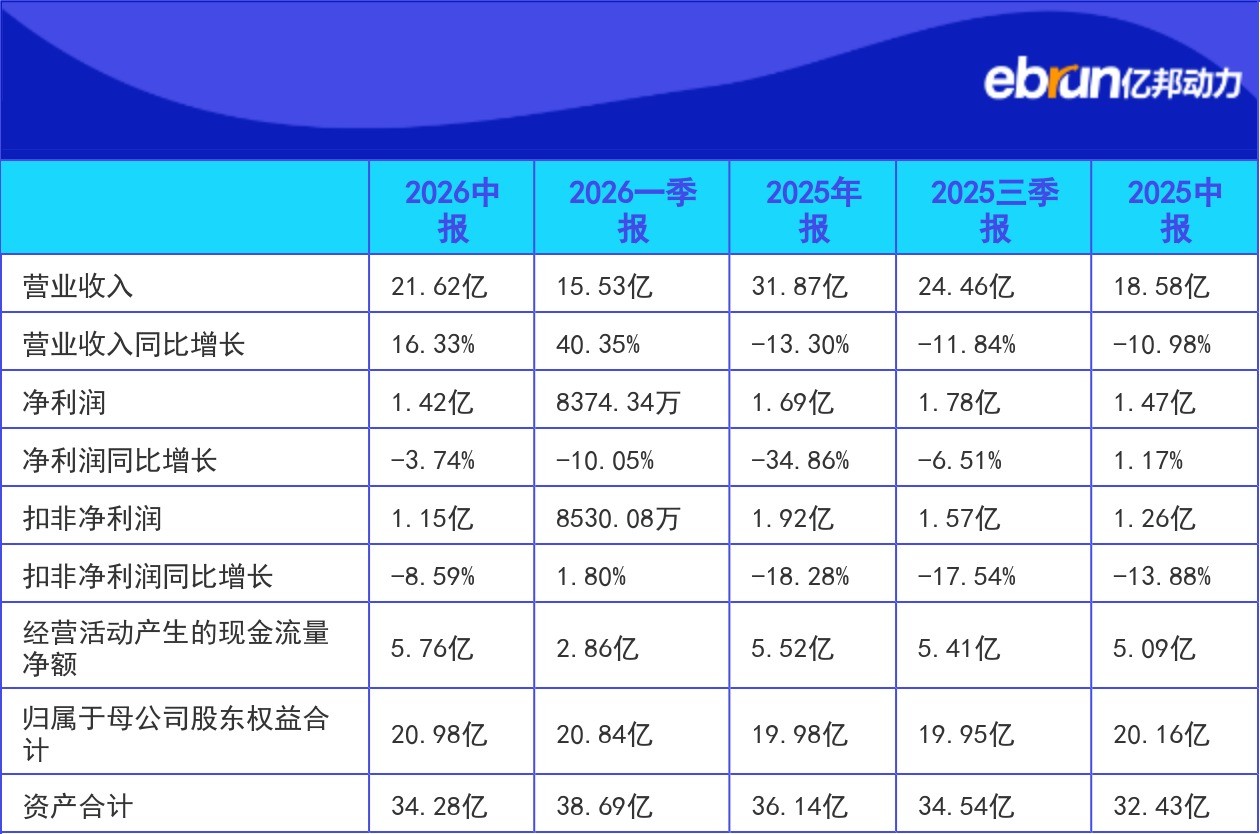 ebrun亿邦动力

|  | 2026中报 | 2026一季报 | 2025年报 | 2025三季报 | 2025中报 |
|---|---|---|---|---|---|
| 营业收入 | 21.62亿 | 15.53亿 | 31.87亿 | 24.46亿 | 18.58亿 |
| 营业收入同比增长 | 16.33% | 40.35% | -13.30% | -11.84% | -10.98% |
| 净利润 | 1.42亿 | 8374.34万 | 1.69亿 | 1.78亿 | 1.47亿 |
| 净利润同比增长 | -3.74% | -10.05% | -34.86% | -6.51% | 1.17% |
| 扣非净利润 | 1.15亿 | 8530.08万 | 1.92亿 | 1.57亿 | 1.26亿 |
| 扣非净利润同比增长 | -8.59% | 1.80% | -18.28% | -17.54% | -13.88% |
| 经营活动产生的现金流量净额 | 5.76亿 | 2.86亿 | 5.52亿 | 5.41亿 | 5.09亿 |
| 归属于母公司股东权益合计 | 20.98亿 | 20.84亿 | 19.98亿 | 19.95亿 | 20.16亿 |
| 资产合计 | 34.28亿 | 38.69亿 | 36.14亿 | 34.54亿 | 32.43亿 |